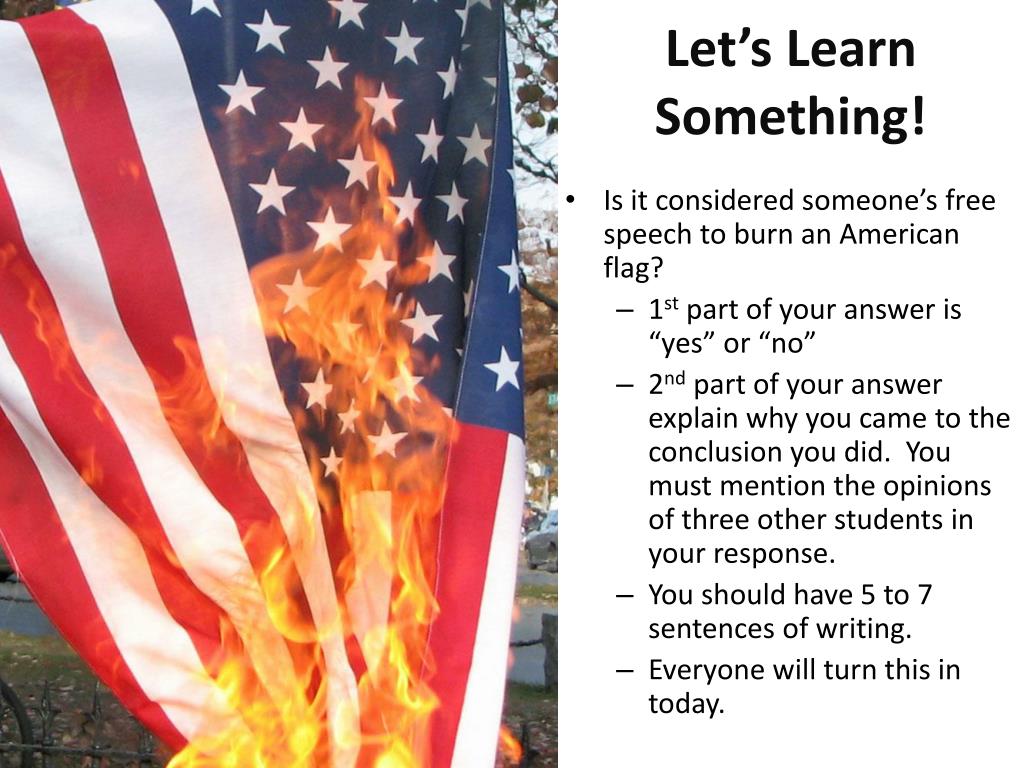 Let’s Learn Something!

• Is it considered someone’s free speech to burn an American flag?
– 1st part of your answer is “yes” or “no”
– 2nd part of your answer explain why you came to the conclusion you did.  You must mention the opinions of three other students in your response.
– You should have 5 to 7 sentences of writing.
– Everyone will turn this in today.